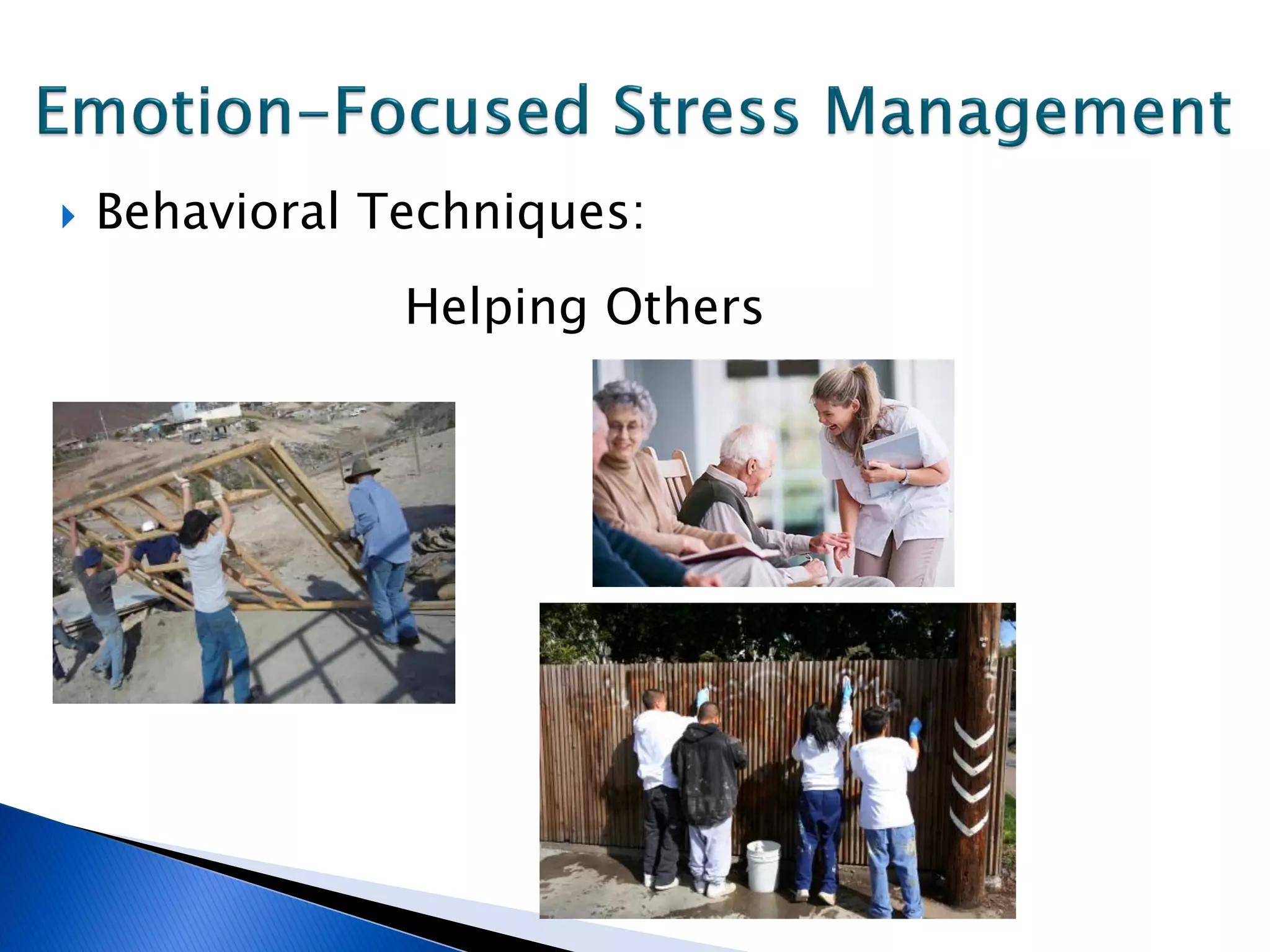 Emotion-Focused Stress Management

Behavioral Techniques:

Helping Others